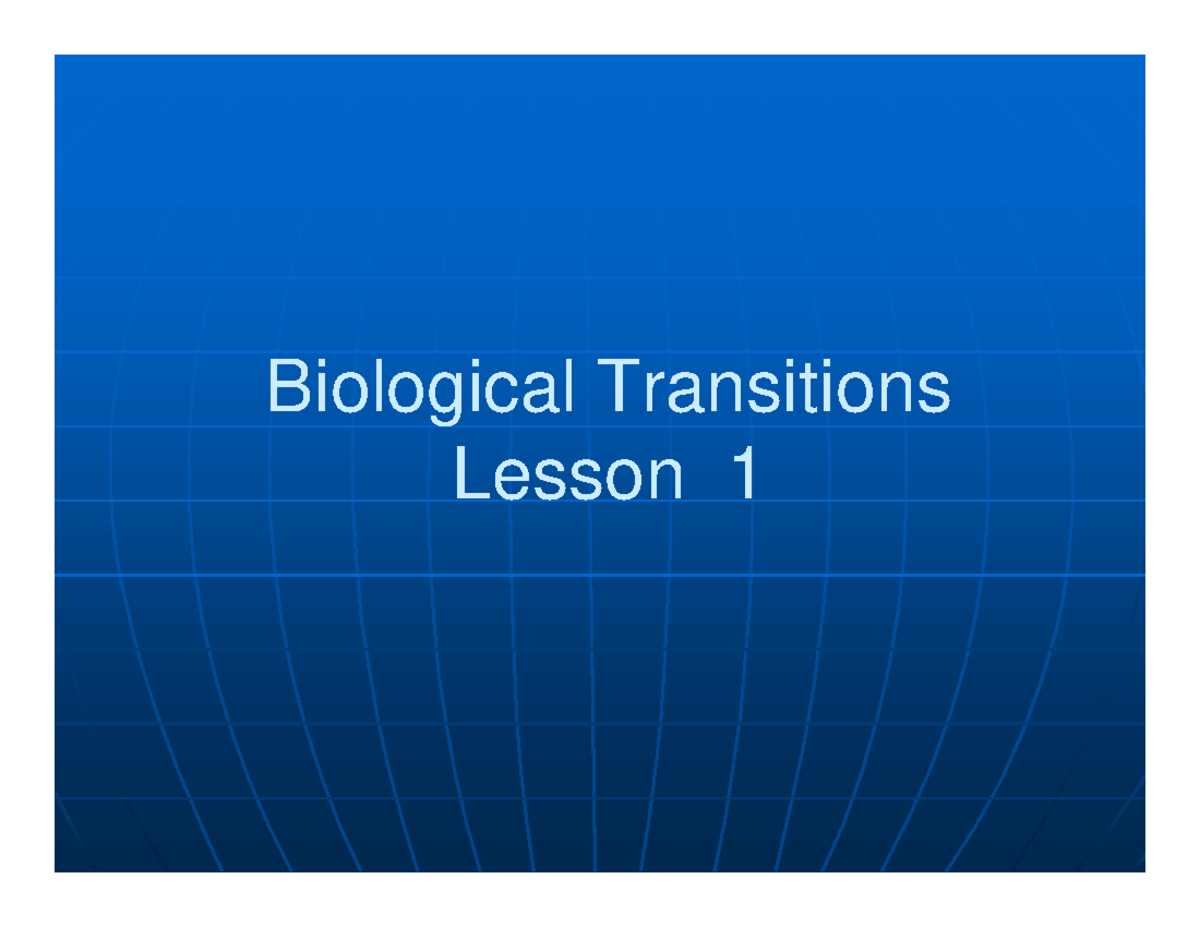 Biological Transitions
Lesson 1